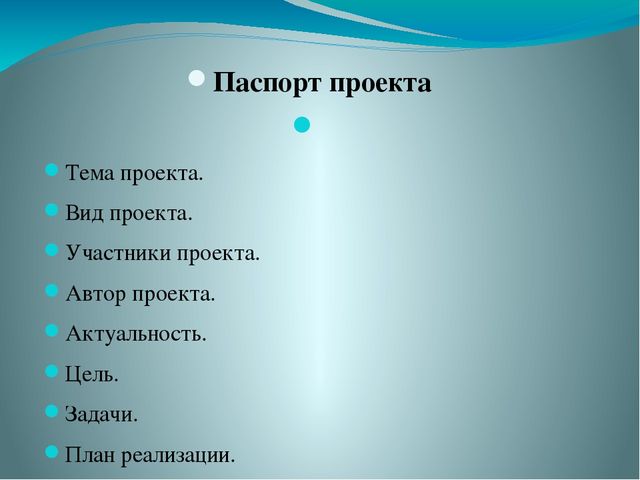 Паспорт проекта

Тема проекта.

Вид проекта.

Участники проекта.

Автор проекта.

Актуальность.

Цель.

Задачи.

План реализации.